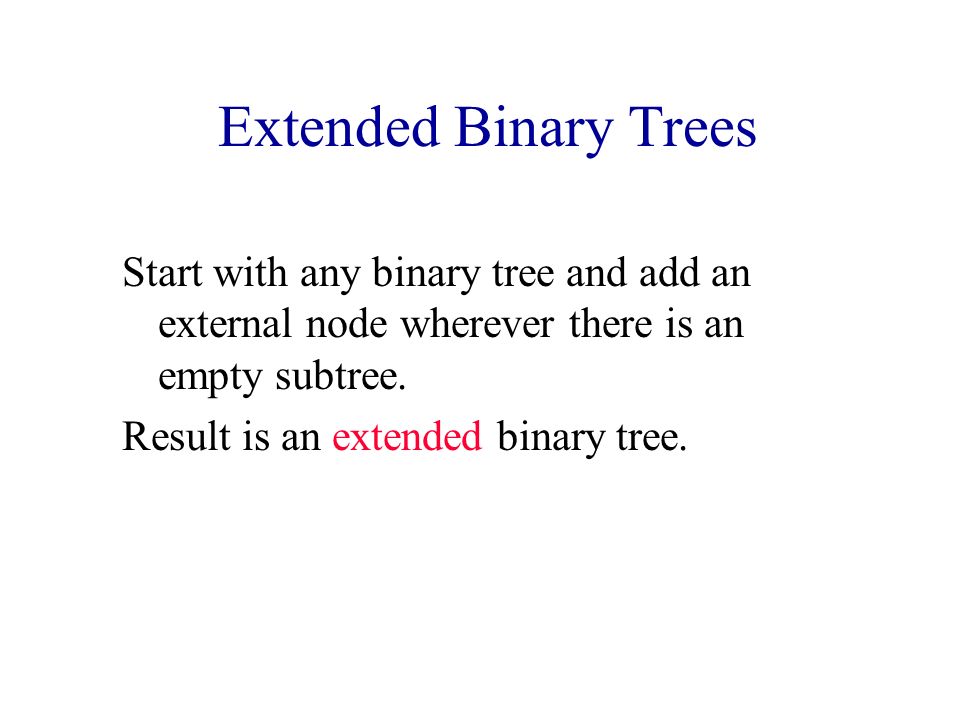 Extended Binary Trees

Start with any binary tree and add an external node wherever there is an empty subtree.

Result is an extended binary tree.